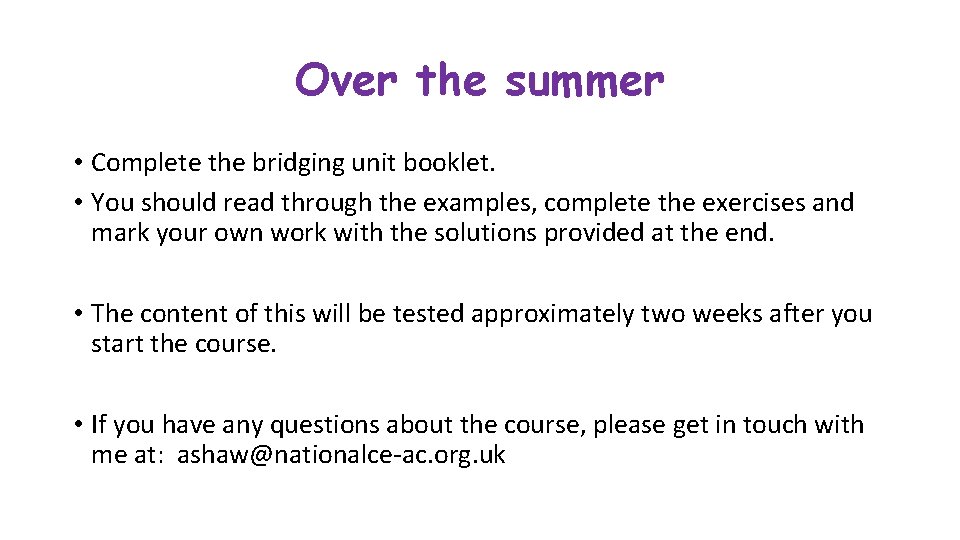 Over the summer

• Complete the bridging unit booklet.
• You should read through the examples, complete the exercises and mark your own work with the solutions provided at the end.

• The content of this will be tested approximately two weeks after you start the course.

• If you have any questions about the course, please get in touch with me at: ashaw@nationalce-ac.org.uk